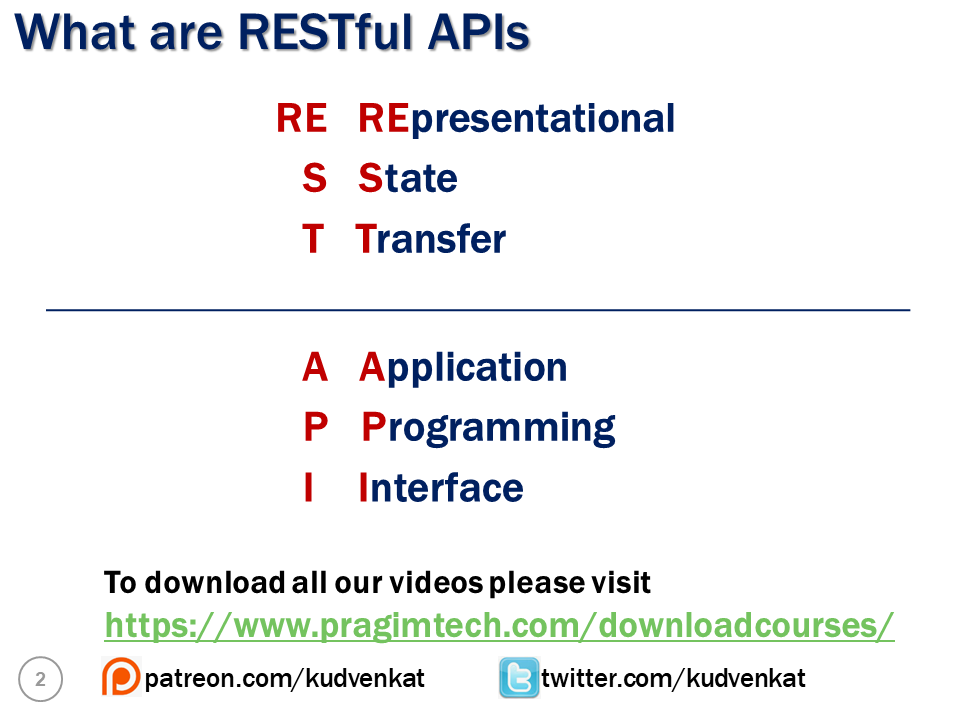 What are RESTful APIs

RE REpresentational
S State
T Transfer

A Application
P Programming
I Interface

To download all our videos please visit
https://www.pragimtech.com/downloadcourses/

2

patreon.com/kudvenkat

twitter.com/kudvenkat